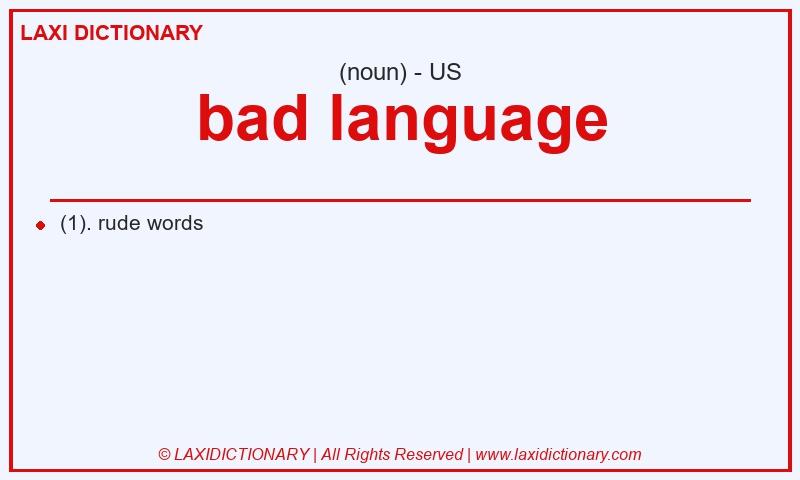 LAXI DICTIONARY

(noun) - US

bad language

(1). rude words

© LAXIDICTIONARY | All Rights Reserved | www.laxidictionary.com